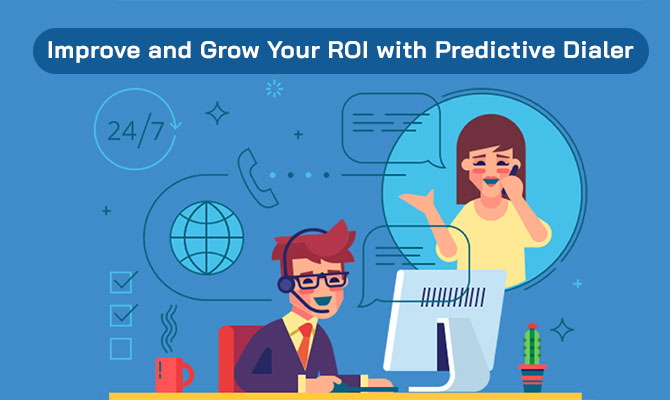 Improve and Grow Your ROI with Predictive Dialer

24/7